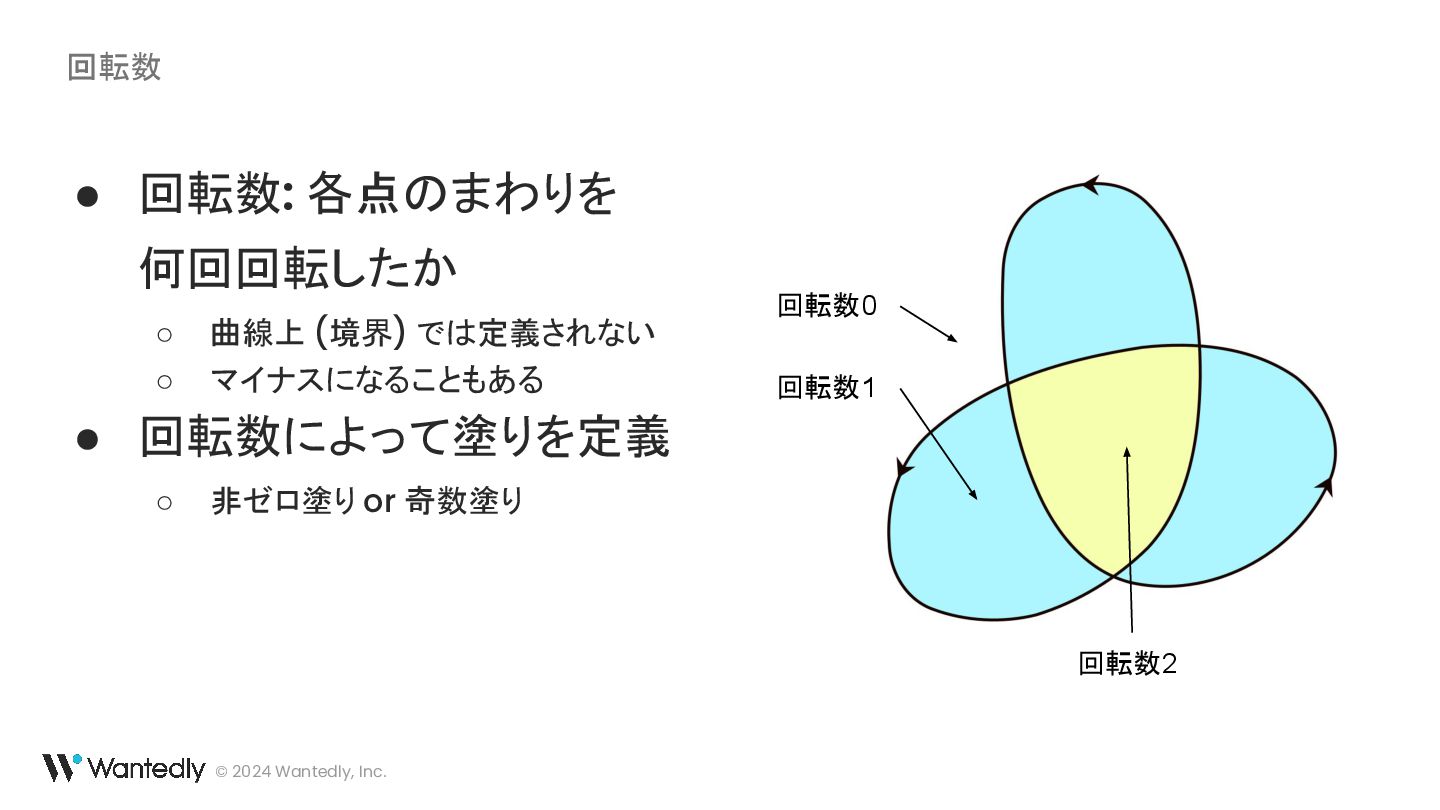 回転数

● 回転数: 各点のまわりを何回回転したか
  ○ 曲線上 (境界) では定義されない
  ○ マイナスになることもある
● 回転数によって塗りを定義
  ○ 非ゼロ塗り or 奇数塗り

回転数0
回転数1
回転数2

Wantedly © 2024 Wantedly, Inc.